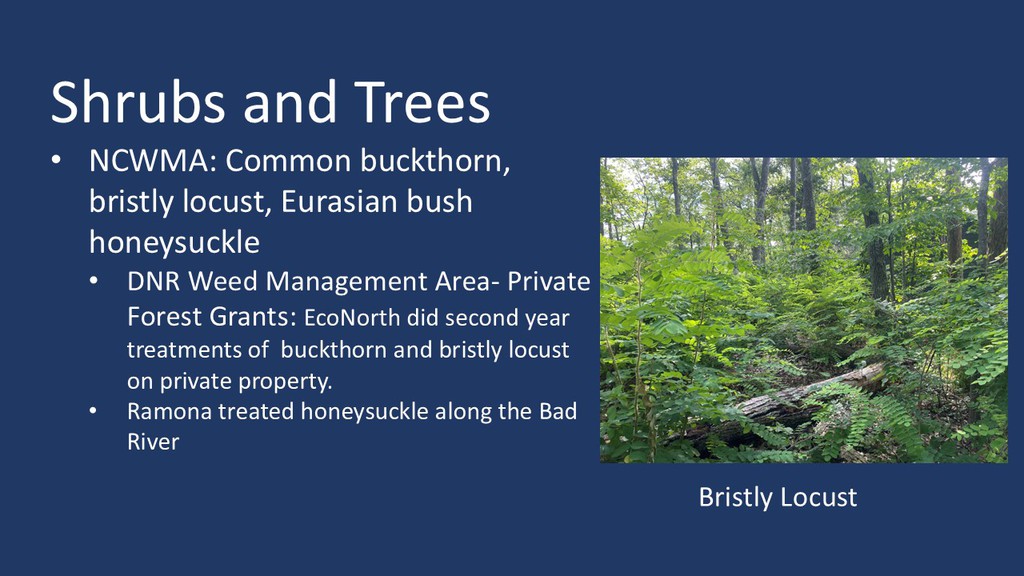 Shrubs and Trees

• NCWMA: Common buckthorn, bristly locust, Eurasian bush honeysuckle

• DNR Weed Management Area- Private Forest Grants: EcoNorth did second year treatments of buckthorn and bristly locust on private property.

• Ramona treated honeysuckle along the Bad River

Bristly Locust